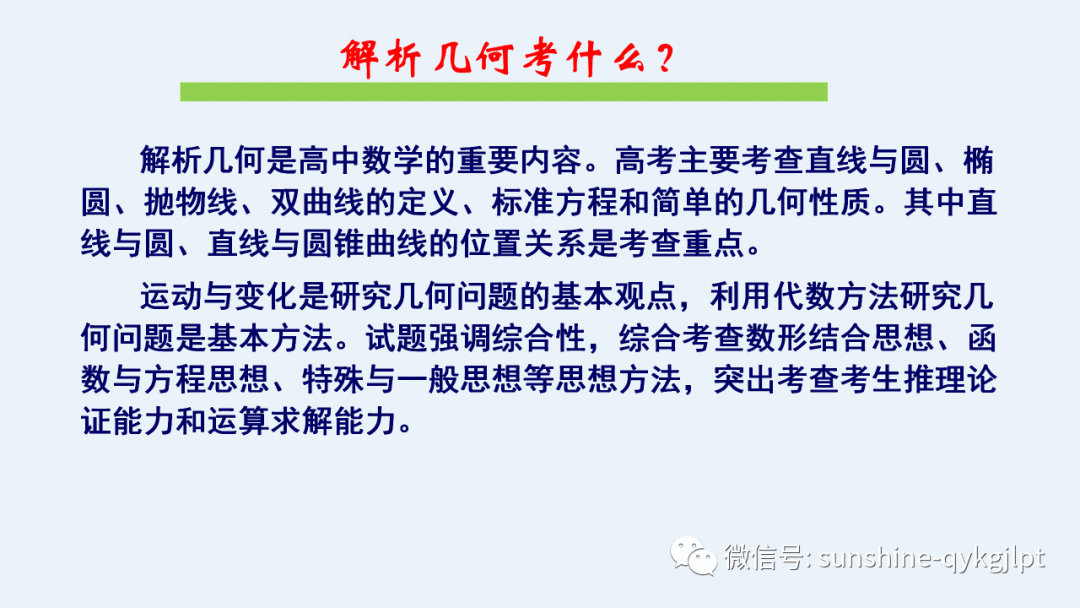 解析几何考什么？

解析几何是高中数学的重要内容。高考主要考查直线与圆、椭圆、抛物线、双曲线的定义、标准方程和简单的几何性质。其中直线与圆、直线与圆锥曲线的位置关系是考查重点。

运动与变化是研究几何问题的基本观点，利用代数方法研究几何问题是基本方法。试题强调综合性，综合考查数形结合思想、函数与方程思想、特殊与一般思想等思想方法，突出考查考生推理论证能力和运算求解能力。

微信号: sunshine-qykgjlpt